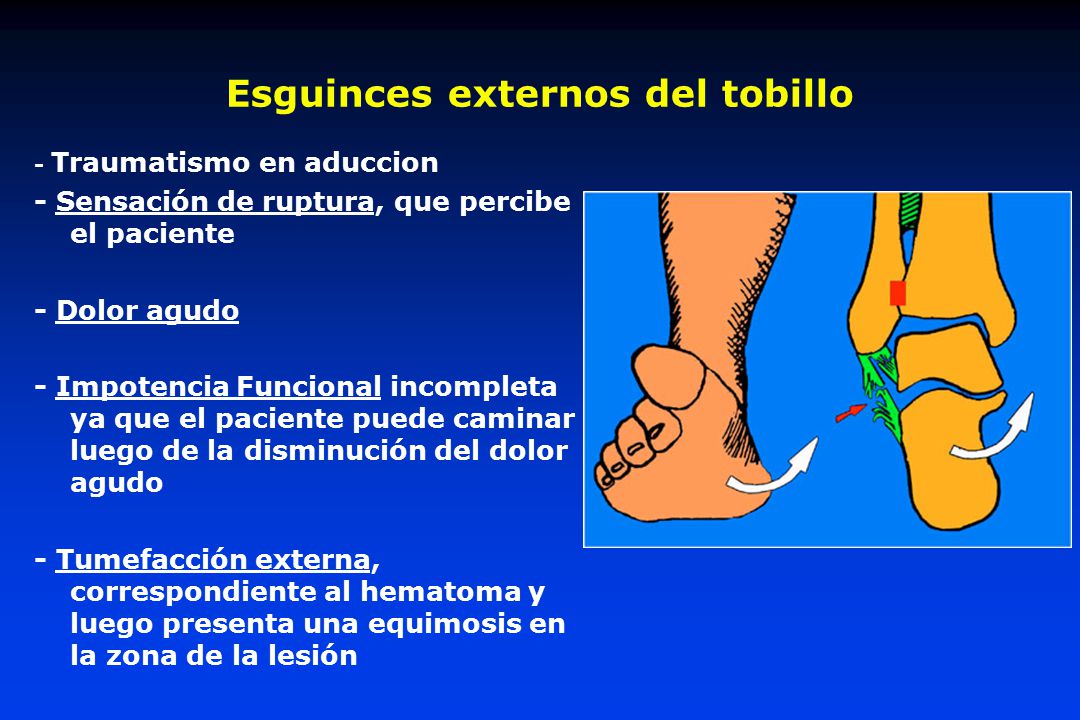 Esguinces externos del tobillo

- Traumatismo en aduccion

- Sensación de ruptura, que percibe el paciente

- Dolor agudo

- Impotencia Funcional incompleta ya que el paciente puede caminar luego de la disminución del dolor agudo

- Tumefacción externa, correspondiente al hematoma y luego presenta una equimosis en la zona de la lesión